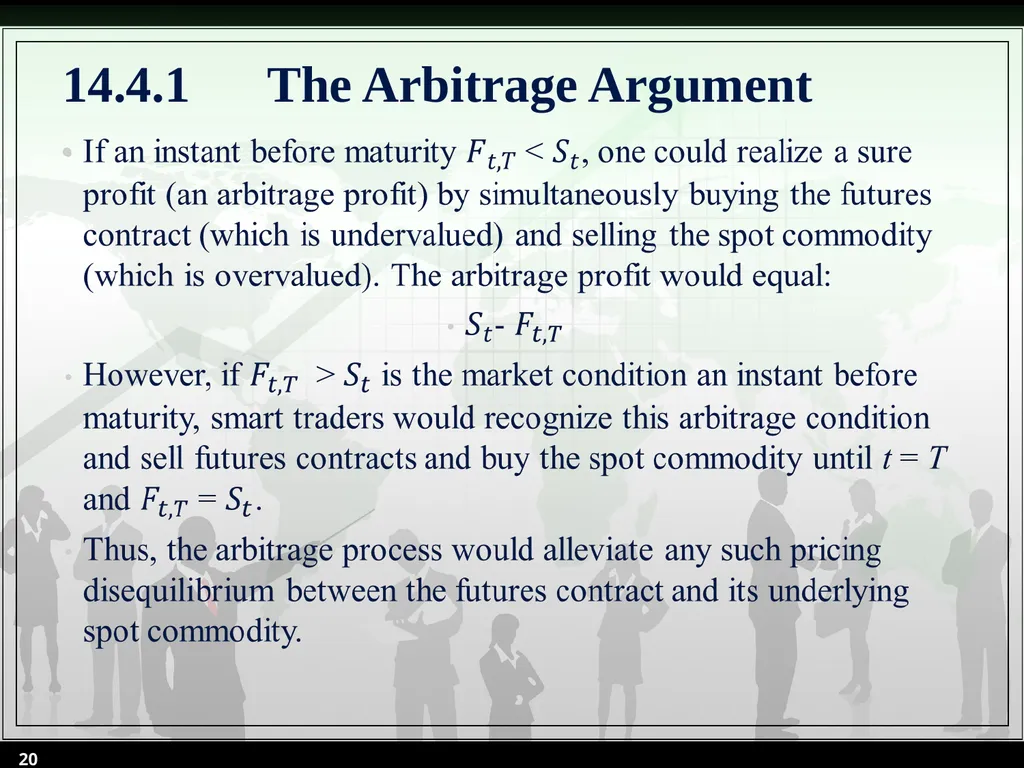 14.4.1 The Arbitrage Argument

• If an instant before maturity $F_{t,T} < S_t$, one could realize a sure profit (an arbitrage profit) by simultaneously buying the futures contract (which is undervalued) and selling the spot commodity (which is overvalued). The arbitrage profit would equal:

• $S_t$- $F_{t,T}$

• However, if $F_{t,T} > S_t$ is the market condition an instant before maturity, smart traders would recognize this arbitrage condition and sell futures contracts and buy the spot commodity until $t = T$ and $F_{t,T} = S_t$.

• Thus, the arbitrage process would alleviate any such pricing disequilibrium between the futures contract and its underlying spot commodity.

20